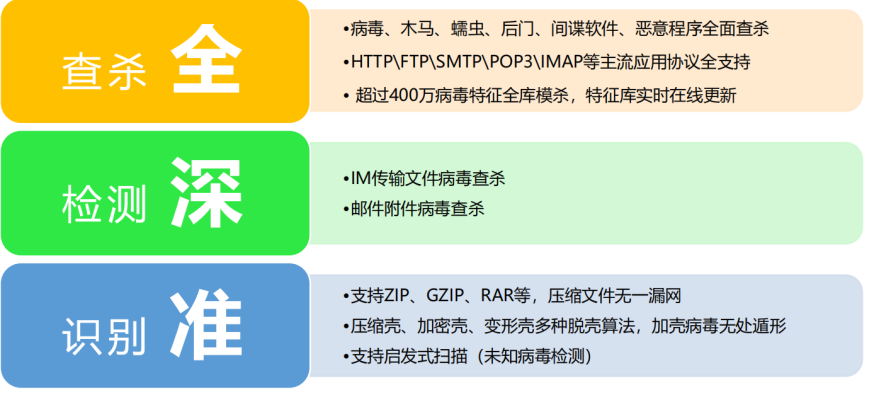 查杀 全

•病毒、木马、蠕虫、后门、间谍软件、恶意程序全面查杀
•HTTP\FTP\SMTP\POP3\IMAP等主流应用协议全支持
• 超过400万病毒特征全库模杀，特征库实时在线更新

检测 深

•IM传输文件病毒查杀
•邮件附件病毒查杀

识别 准

•支持ZIP、GZIP、RAR等，压缩文件无一漏网
•压缩壳、加密壳、变形壳多种脱壳算法，加壳病毒无处遁形
•支持启发式扫描（未知病毒检测）